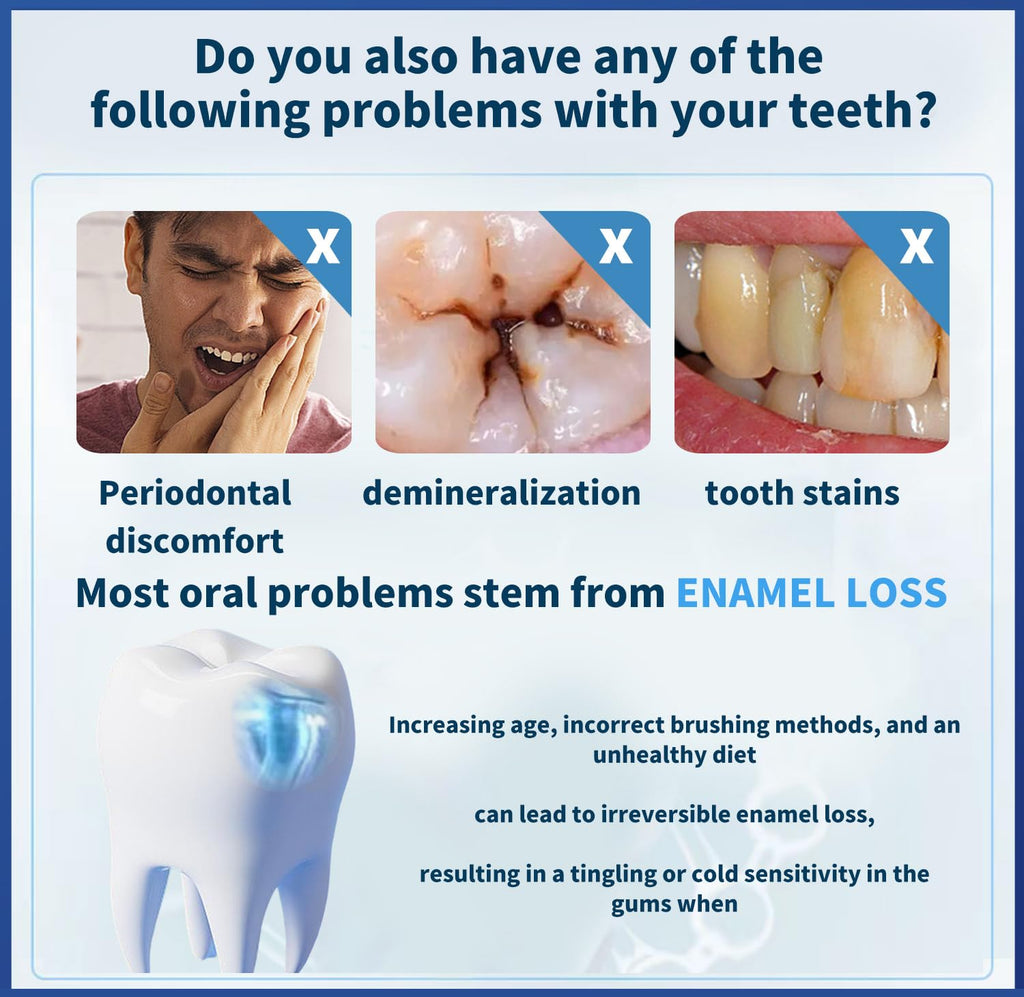 Do you also have any of the following problems with your teeth?

X

X

X

Periodontal discomfort

demineralization

tooth stains

Most oral problems stem from ENAMEL LOSS

Increasing age, incorrect brushing methods, and an unhealthy diet

can lead to irreversible enamel loss,

resulting in a tingling or cold sensitivity in the gums when